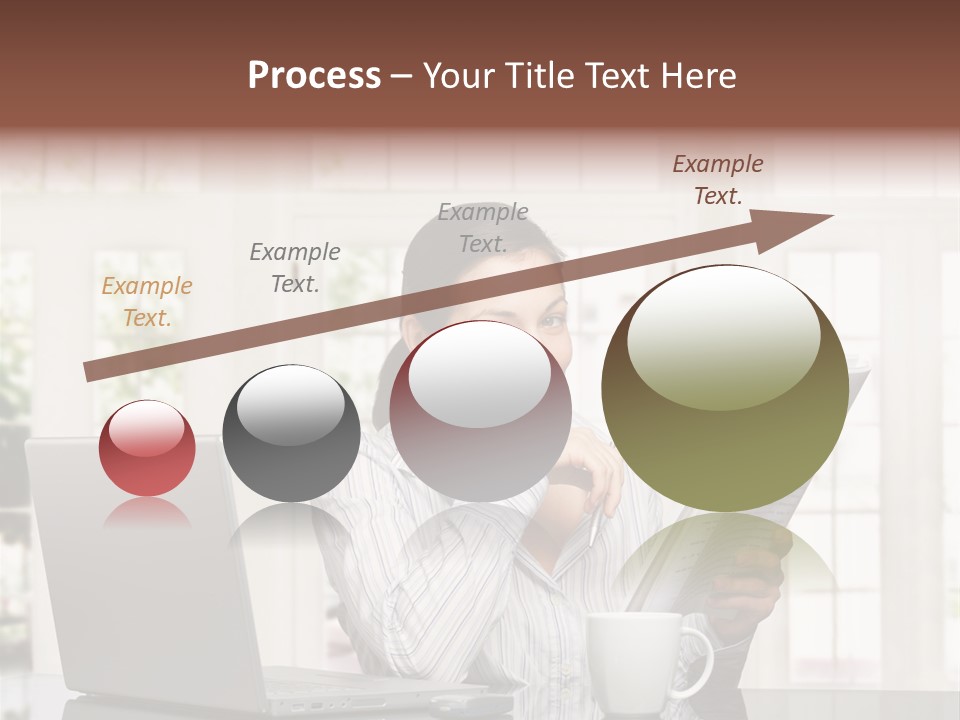 Process – Your Title Text Here

Example Text.

Example Text.

Example Text.

Example Text.